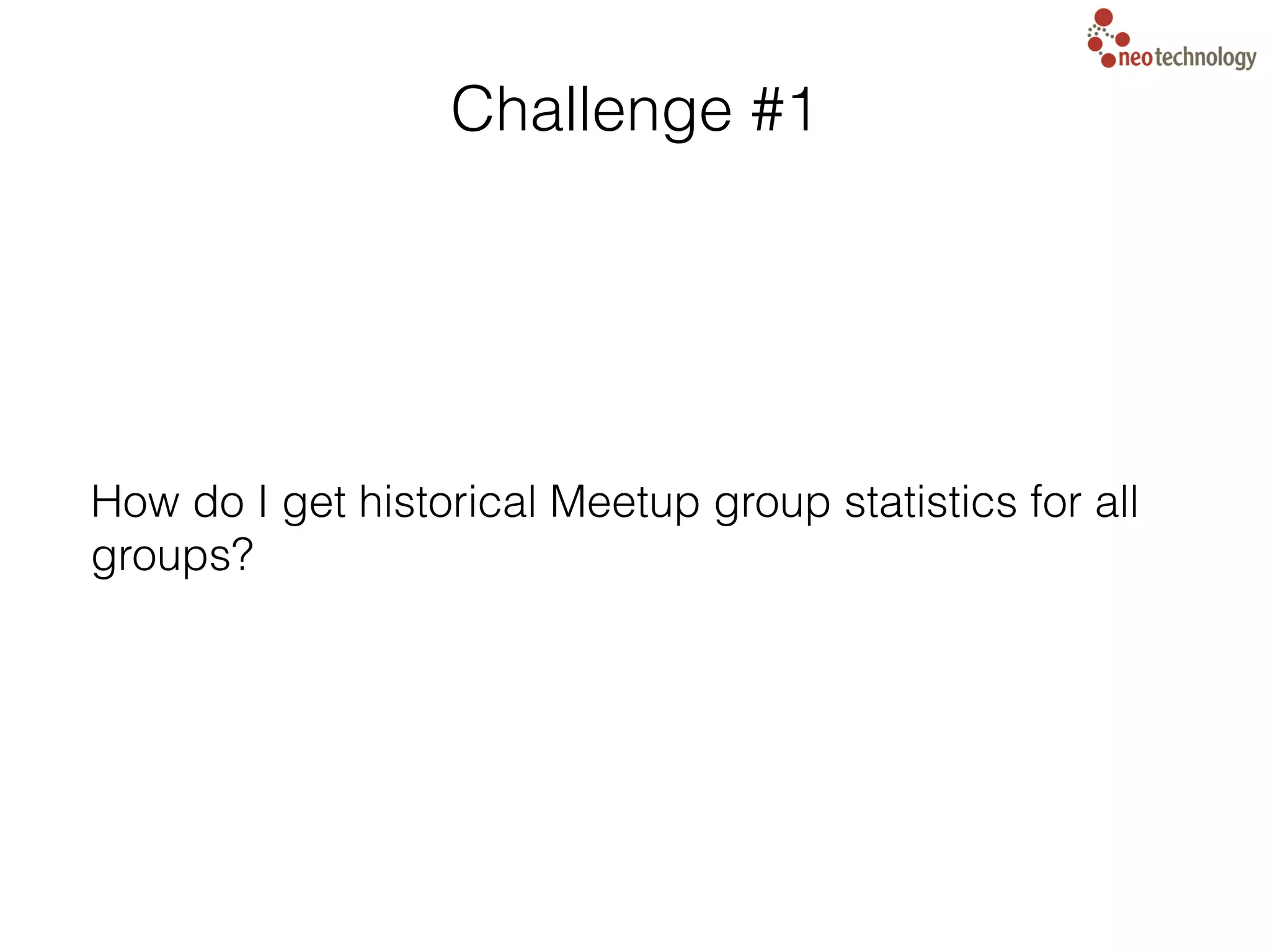 neotechnology

Challenge #1

How do I get historical Meetup group statistics for all groups?